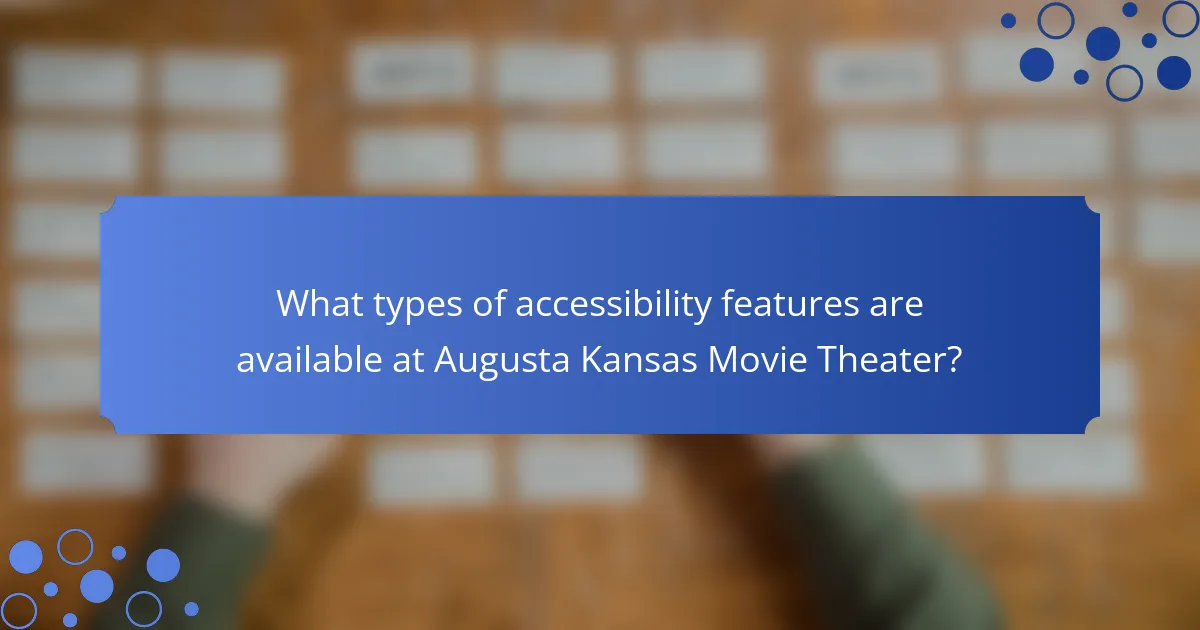 What types of accessibility features are available at Augusta Kansas Movie Theater?